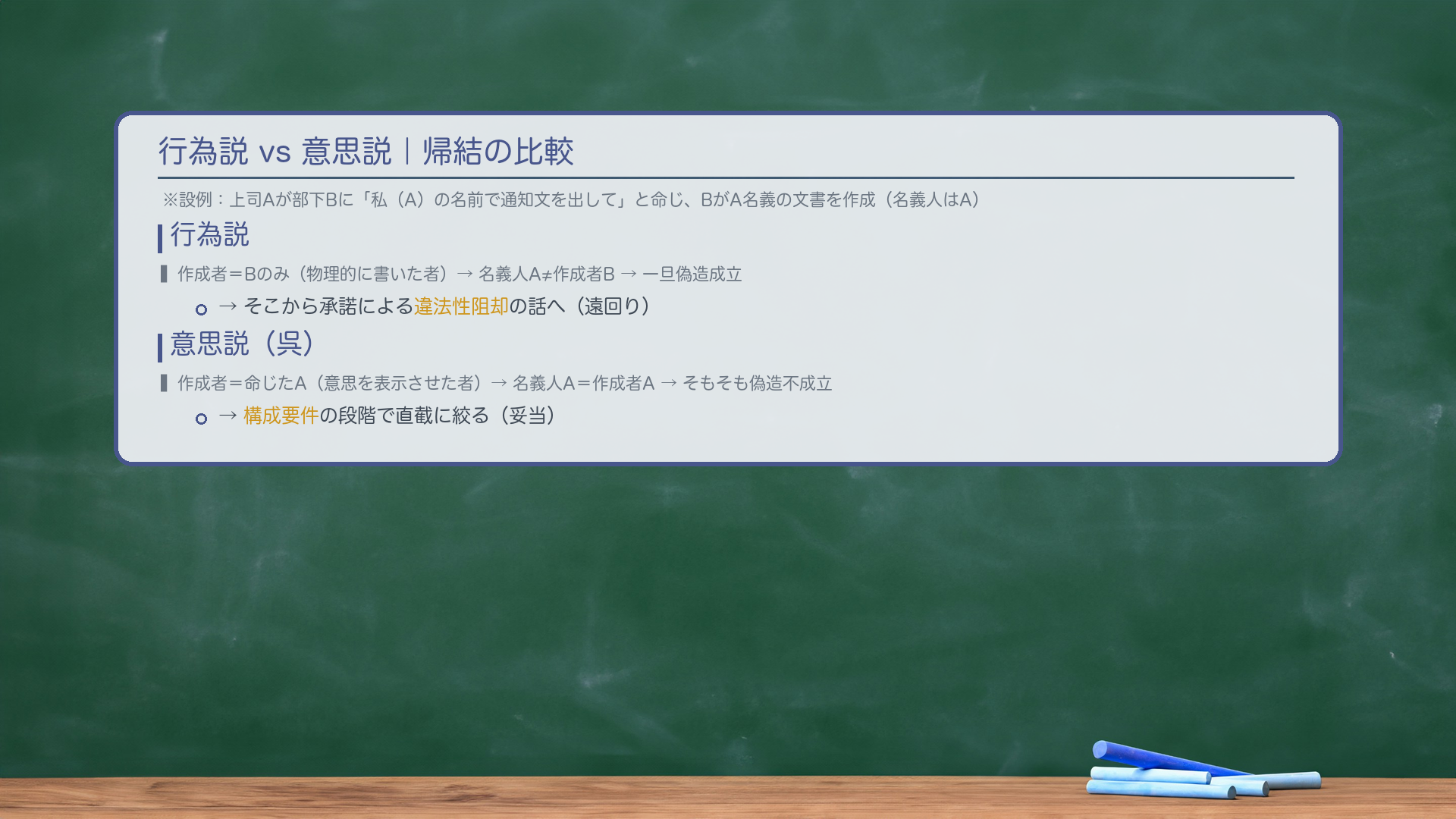 行為説 vs 意思説｜帰結の比較

※設例：上司Aが部下Bに「私（A）の名前で通知文を出して」と命じ、BがA名義の文書を作成（名義人はA）

行為説

作成者＝Bのみ（物理的に書いた者）→ 名義人A≠作成者B → 一旦偽造成立

→ そこから承諾による違法性阻却の話へ（遠回り）

意思説（呉）

作成者＝命じたA（意思を表示させた者）→ 名義人A＝作成者A → そもそも偽造不成立

→ 構成要件の段階で直截に絞る（妥当）